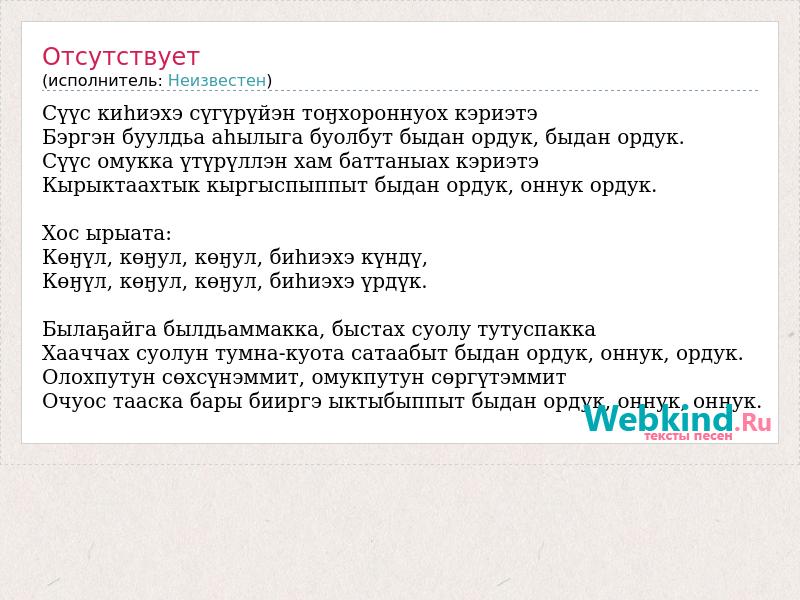 Отсутствует
(исполнитель: Неизвестен)

Сүүс киһиэхэ сүгүрүйэн тоҥхороннуох кэриэтэ
Бэргэн буулдьа аһылыга буолбут быдан ордук, быдан ордук.
Сүүс омукка үтүрүллэн хам баттаныах кэриэтэ
Кырыктаахтык кыргыспыппыт быдан ордук, оннук ордук.

Хос ырыата:
Көҥүл, көҥул, көҥул, биһиэхэ күндү,
Көҥүл, көҥул, көҥул, биһиэхэ үрдүк.

Былаҕайга былдьаммакка, быстах суолу тутуспакка
Хааччах суолун тумна-куота сатаабыт быдан ордук, оннук, ордук.
Олохпутун сөхсүнэммит, омукпутун сөргүтэммит
Очуос тааска бары бииргэ ыктыбыппыт быдан ордук, оннук, оннук.

Webkind.Ru
тексты песен